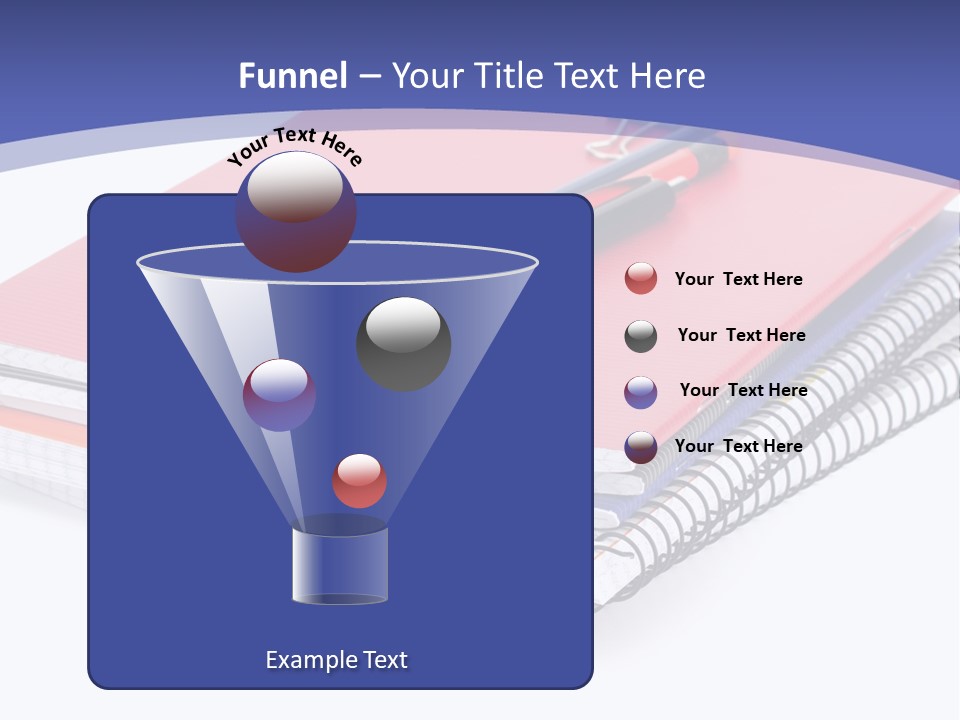 Funnel – Your Title Text Here

Your Text Here

Your Text Here

Your Text Here

Your Text Here

Your Text Here

Example Text